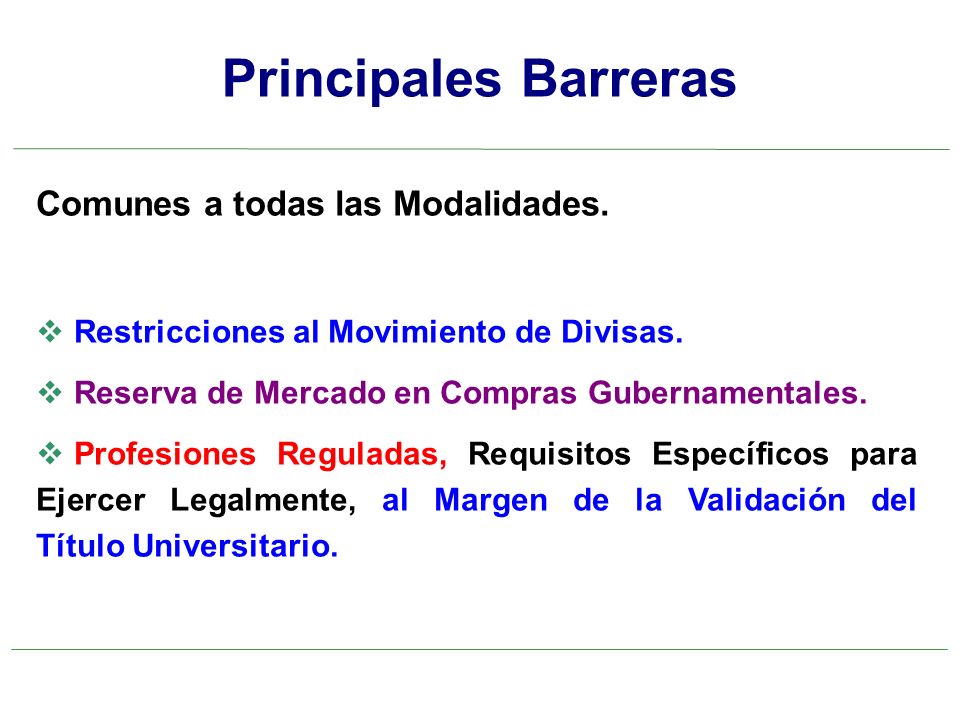 Principales Barreras

Comunes a todas las Modalidades.

❖ Restricciones al Movimiento de Divisas.

❖ Reserva de Mercado en Compras Gubernamentales.

❖ Profesiones Reguladas, Requisitos Específicos para Ejercer Legalmente, al Margen de la Validación del Título Universitario.